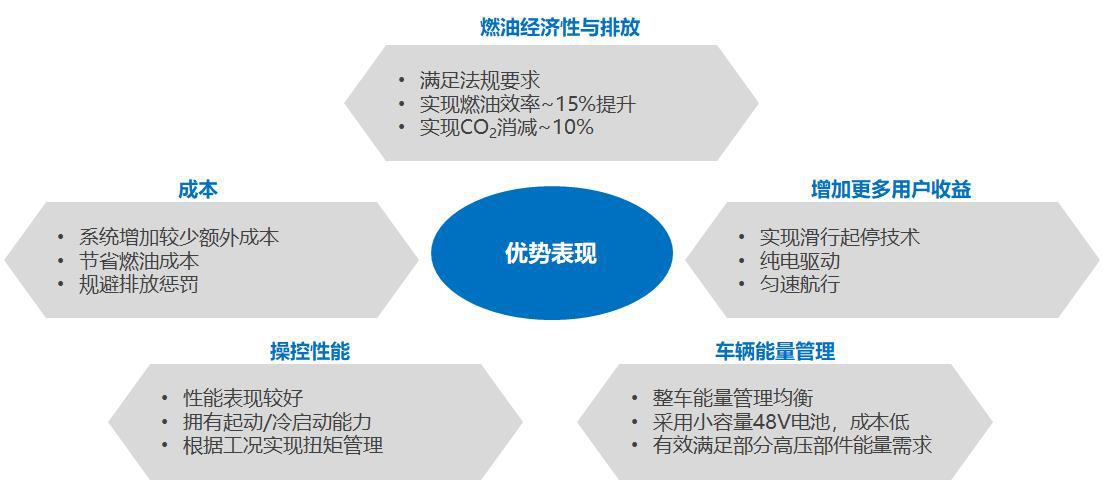 燃油经济性与排放

• 满足法规要求
• 实现燃油效率~15%提升
• 实现$CO_2$消减~10%

成本

• 系统增加较少额外成本
• 节省燃油成本
• 规避排放惩罚

优势表现

增加更多用户收益

• 实现滑行起停技术
• 纯电驱动
• 匀速航行

操控性能

• 性能表现较好
• 拥有起动/冷启动能力
• 根据工况实现扭矩管理

车辆能量管理

• 整车能量管理均衡
• 采用小容量48V电池，成本低
• 有效满足部分高压部件能量需求